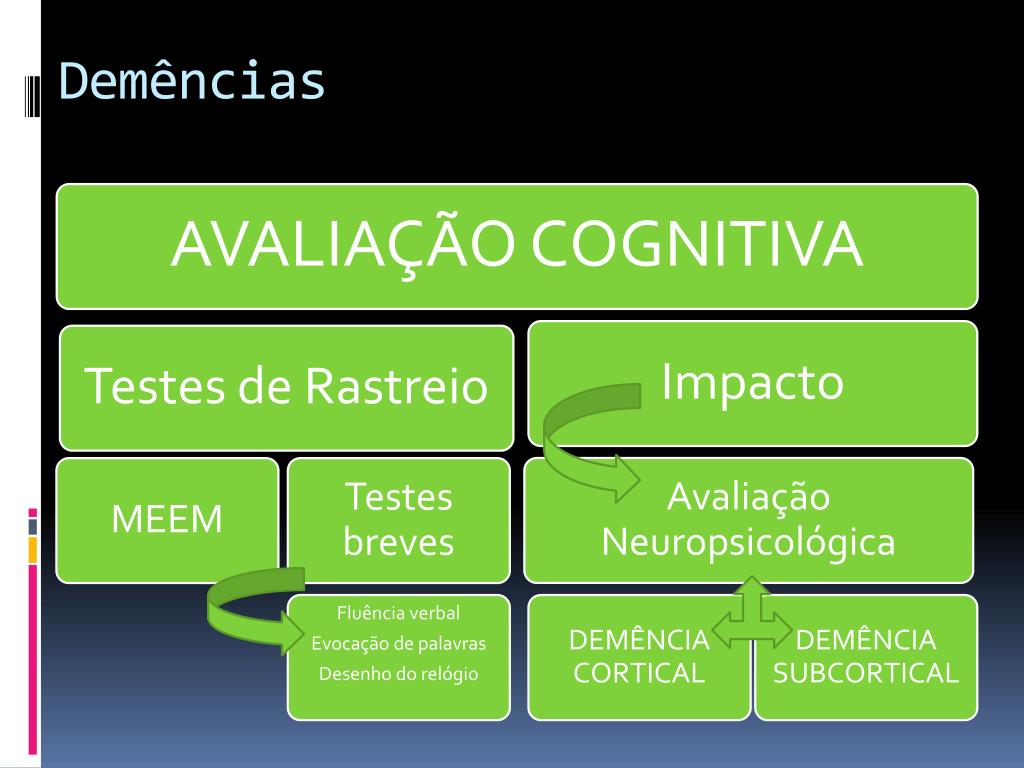 Demências

AVALIAÇÃO COGNITIVA

Testes de Rastreio

Impacto

MEEM

Testes breves

Avaliação Neuropsicológica

Fluência verbal
Evocação de palavras
Desenho do relógio

DEMÊNCIA CORTICAL

DEMÊNCIA SUBCORTICAL